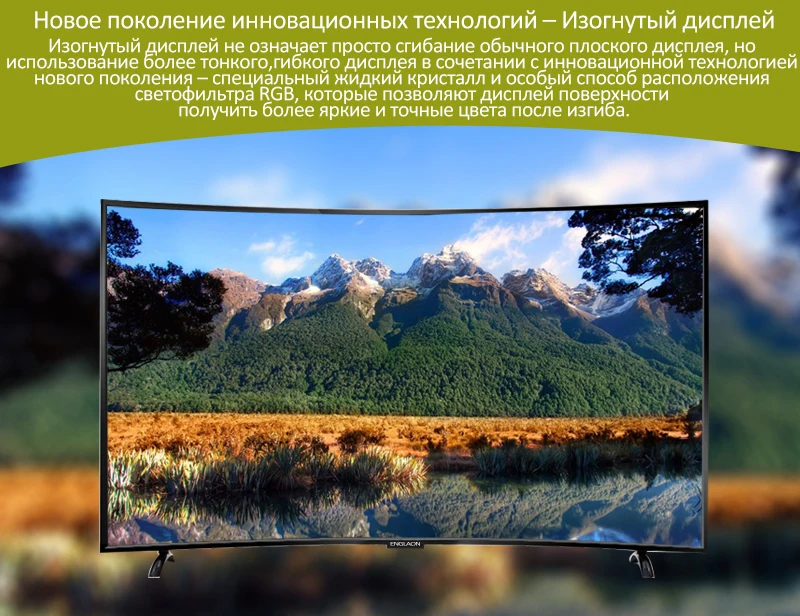 Новое поколение инновационных технологий – Изогнутый дисплей

Изогнутый дисплей не означает просто сгибание обычного плоского дисплея, но использование более тонкого,гибкого дисплея в сочетании с инновационной технологией нового поколения – специальный жидкий кристалл и особый способ расположения светофильтра RGB, которые позволяют дисплей поверхности получить более яркие и точные цвета после изгиба.

ENGLAON